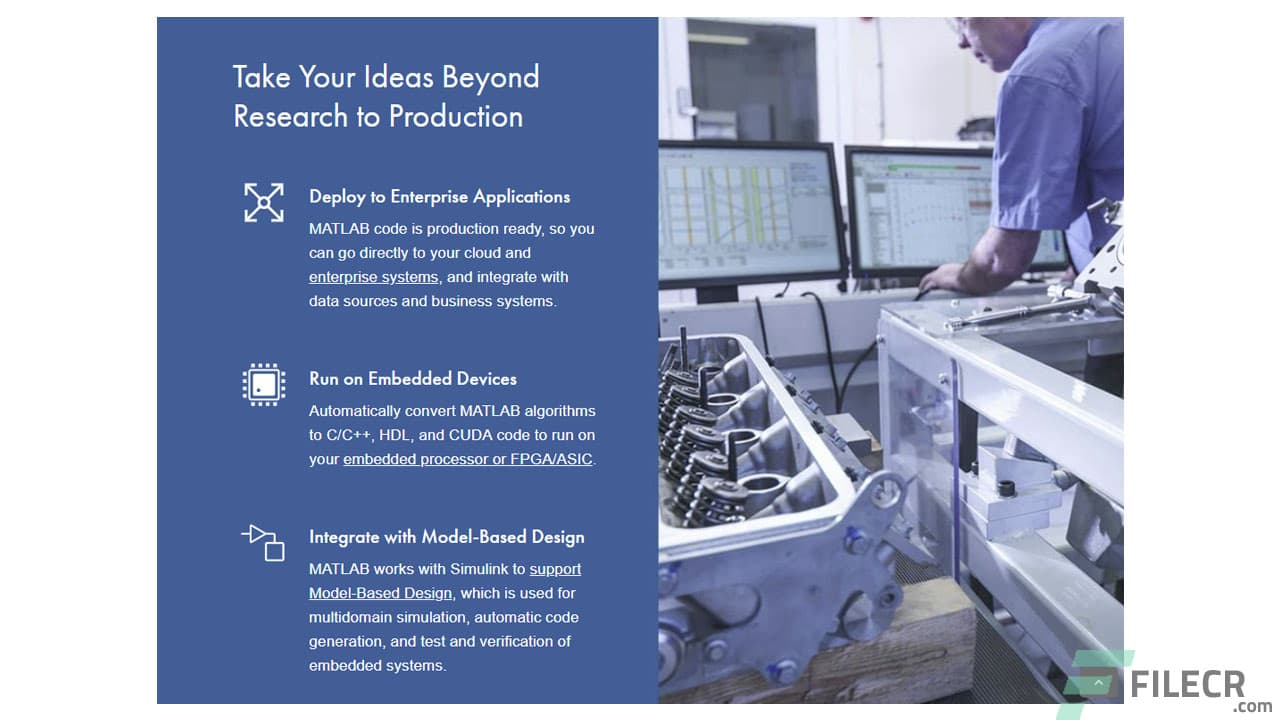 Take Your Ideas Beyond Research to Production

Deploy to Enterprise Applications

MATLAB code is production ready, so you can go directly to your cloud and enterprise systems, and integrate with data sources and business systems.

Run on Embedded Devices

Automatically convert MATLAB algorithms to C/C++, HDL, and CUDA code to run on your embedded processor or FPGA/ASIC.

Integrate with Model-Based Design

MATLAB works with Simulink to support Model-Based Design, which is used for multidomain simulation, automatic code generation, and test and verification of embedded systems.

FILECR
.com